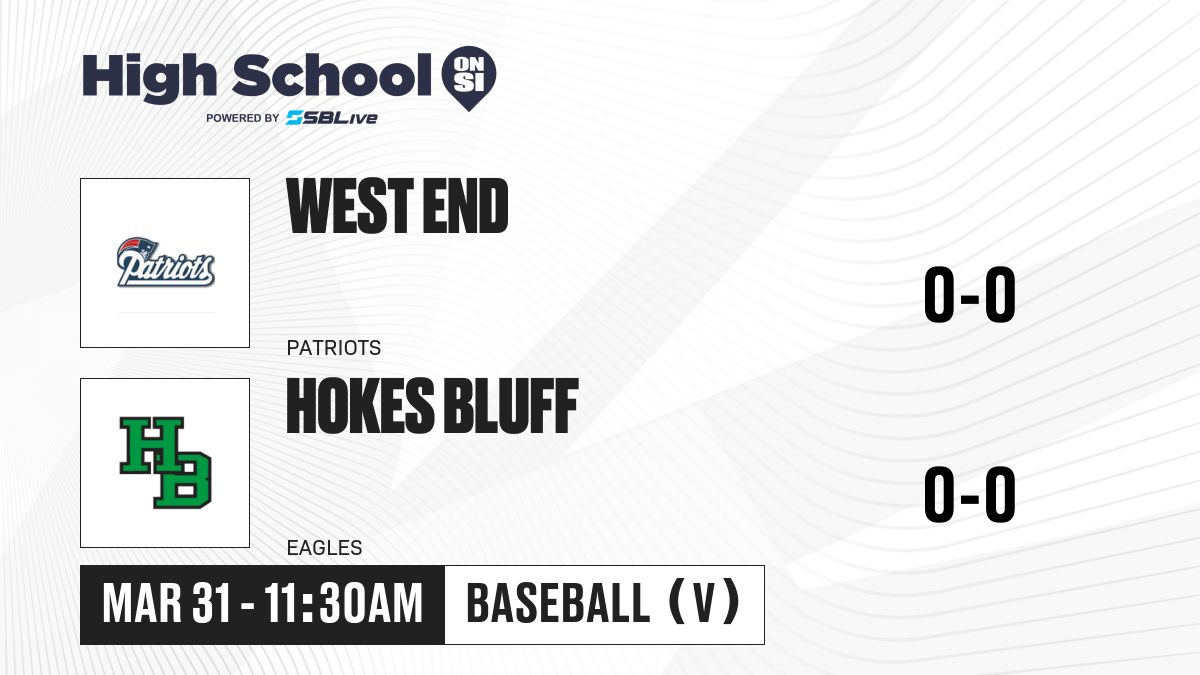 High School ON SI
POWERED BY SBLive

Patriots

WEST END

0-0

PATRIOTS

HB

HOKES BLUFF

0-0

EAGLES

MAR 31 - 11:30AM

BASEBALL (V)